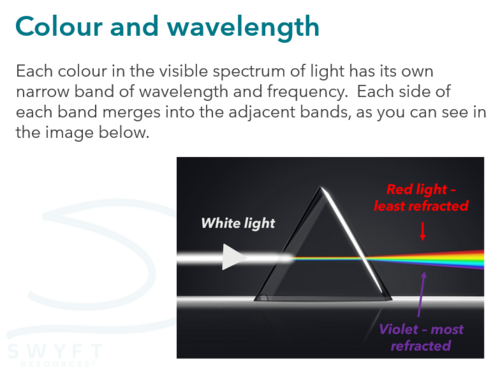 Colour and wavelength

Each colour in the visible spectrum of light has its own narrow band of wavelength and frequency. Each side of each band merges into the adjacent bands, as you can see in the image below.

White light

Red light - least refracted

Violet - most refracted

SWYFT
RESOURCES